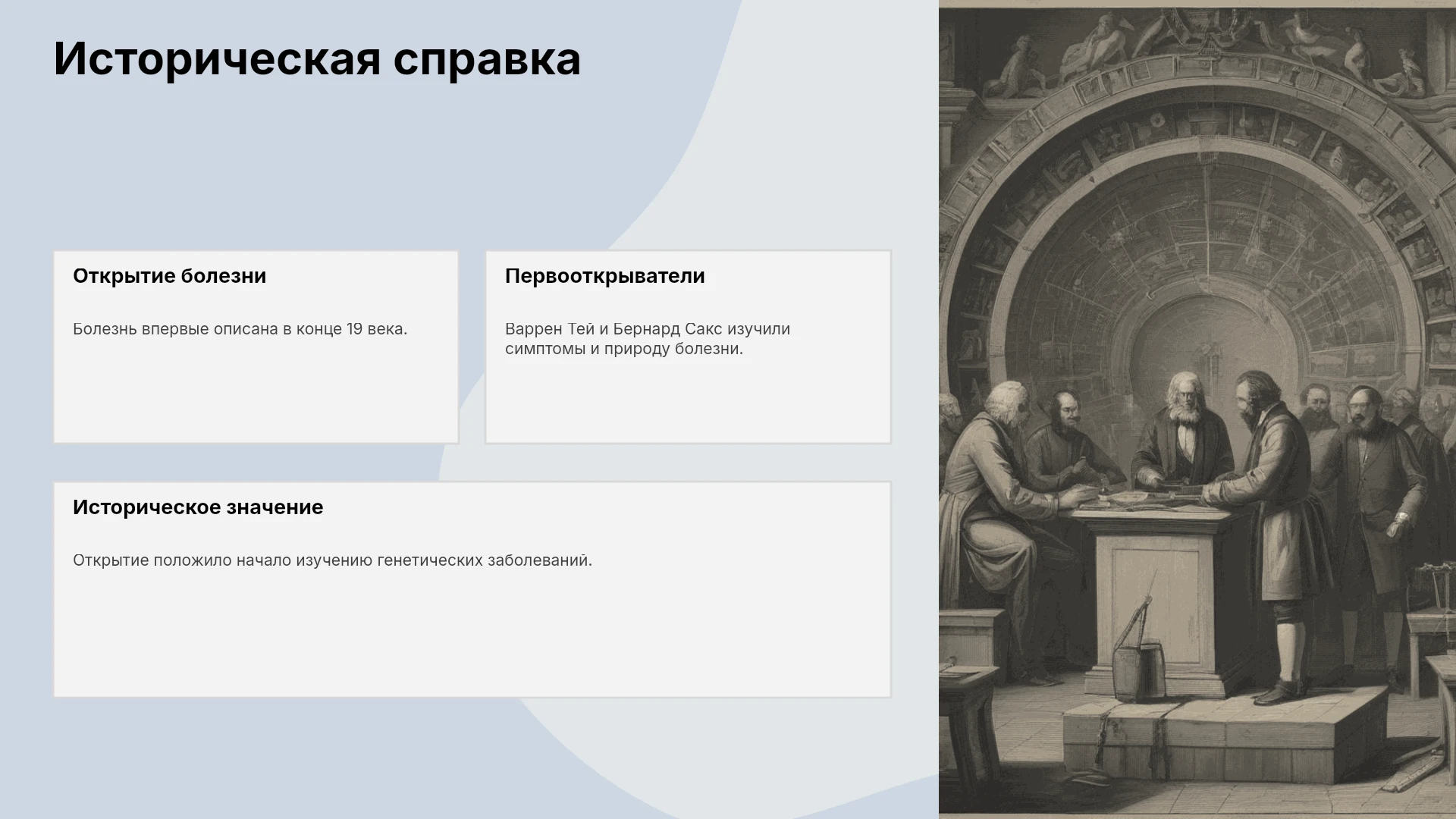 Историческая справка

Открытие болезни

Болезнь впервые описана в конце 19 века.

Первооткрыватели

Варрен Тей и Бернард Сакс изучили симптомы и природу болезни.

Историческое значение

Открытие положило начало изучению генетических заболеваний.